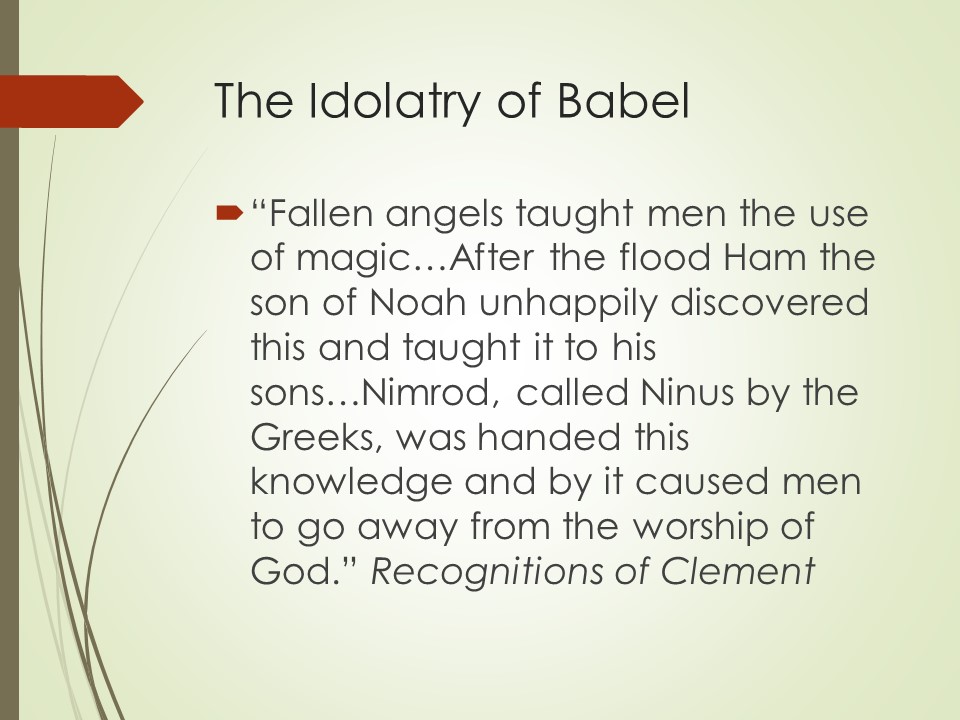 The Idolatry of Babel

“Fallen angels taught men the use of magic…After the flood Ham the son of Noah unhappily discovered this and taught it to his sons…Nimrod, called Ninus by the Greeks, was handed this knowledge and by it caused men to go away from the worship of God.” Recognitions of Clement